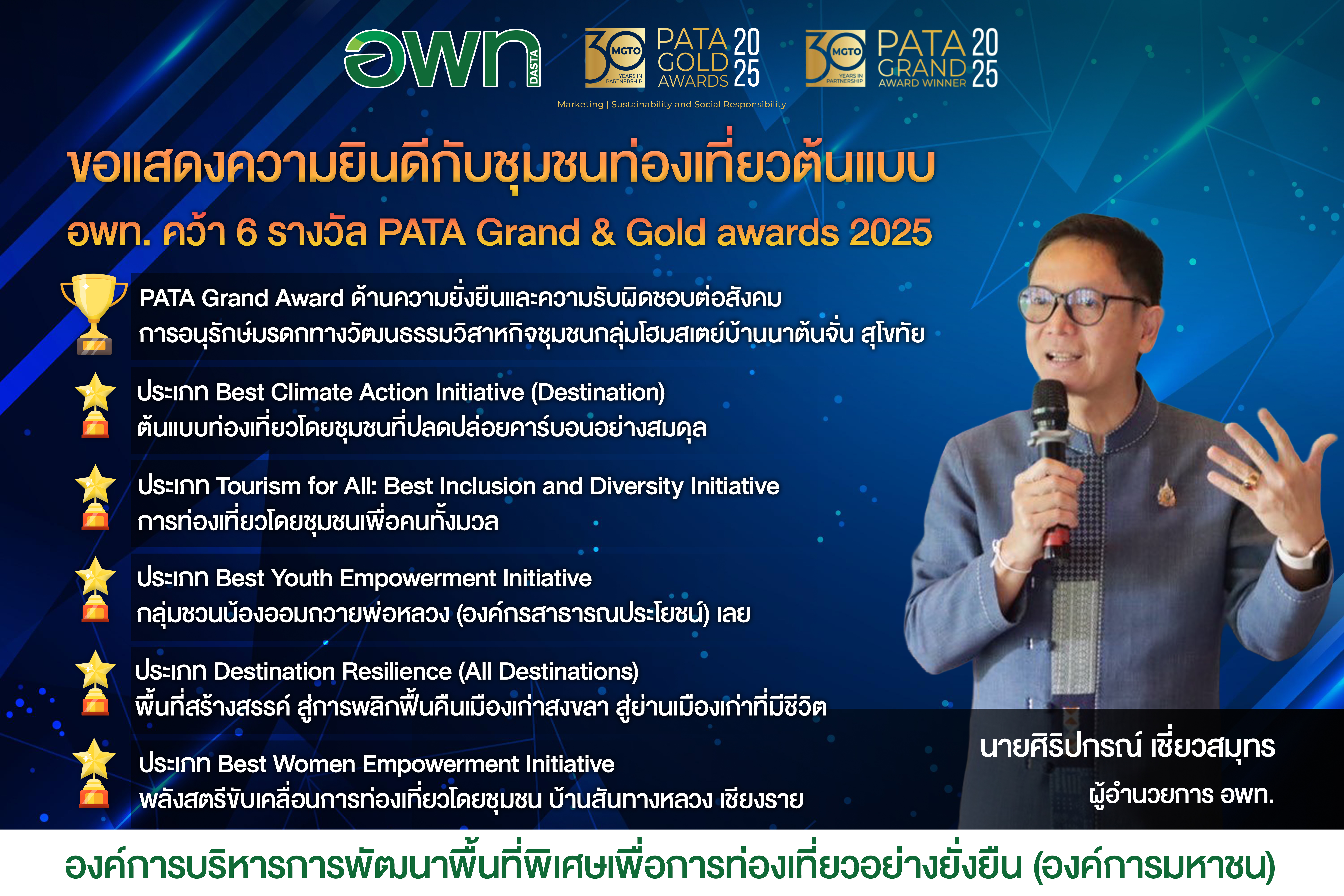 อพท DASTA

30 MGTO YEARS IN PARTNERSHIP PATA GOLD AWARDS 2025

30 MGTO YEARS IN PARTNERSHIP PATA GRAND AWARD WINNER 2025

Marketing | Sustainability and Social Responsibility

ขอแสดงความยินดีกับชุมชนท่องเที่ยวต้นแบบ

อพท. คว้า 6 รางวัล PATA Grand & Gold awards 2025

PATA Grand Award ด้านความยั่งยืนและความรับผิดชอบต่อสังคม
การอนุรักษ์มรดกทางวัฒนธรรมวิสาหกิจชุมชนกลุ่มโฮมสเตย์บ้านนาต้นจั่น สุโขทัย

ประเภท Best Climate Action Initiative (Destination)
ต้นแบบท่องเที่ยวโดยชุมชนที่ปลดปล่อยคาร์บอนอย่างสมดุล

ประเภท Tourism for All: Best Inclusion and Diversity Initiative
การท่องเที่ยวโดยชุมชนเพื่อคนทั้งมวล

ประเภท Best Youth Empowerment Initiative
กลุ่มชวนน้องออมถวายพ่อหลวง (องค์กรสาธารณประโยชน์) เลย

ประเภท Destination Resilience (All Destinations)
พื้นที่สร้างสรรค์ สู่การพลิกฟื้นคืนเมืองเก่าสงขลา สู่ย่านเมืองเก่าที่มีชีวิต

ประเภท Best Women Empowerment Initiative
พลังสตรีขับเคลื่อนการท่องเที่ยวโดยชุมชน บ้านสันทางหลวง เชียงราย

นายศิริปกรณ์ เชี่ยวสมุทร
ผู้อำนวยการ อพท.

องค์การบริหารการพัฒนาพื้นที่พิเศษเพื่อการท่องเที่ยวอย่างยั่งยืน (องค์การมหาชน)